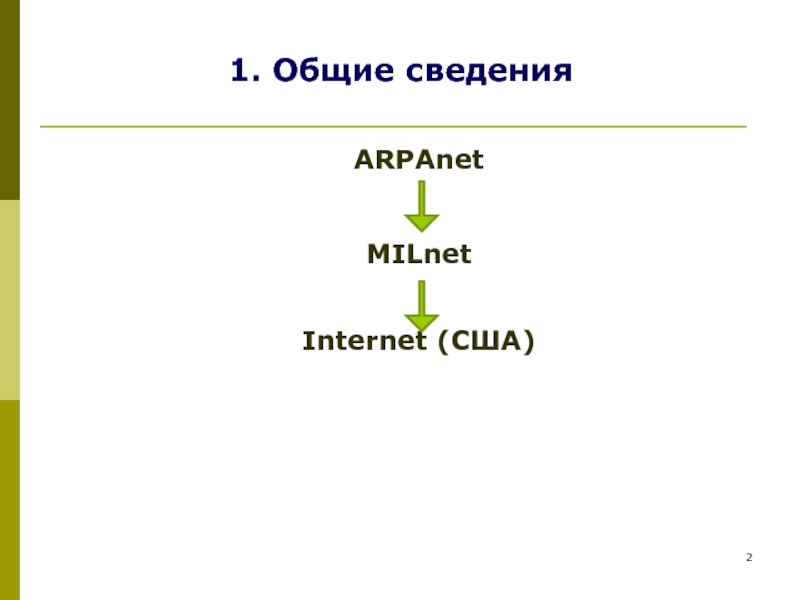 1. Общие сведения

ARPAnet

MILnet

Internet (США)

2